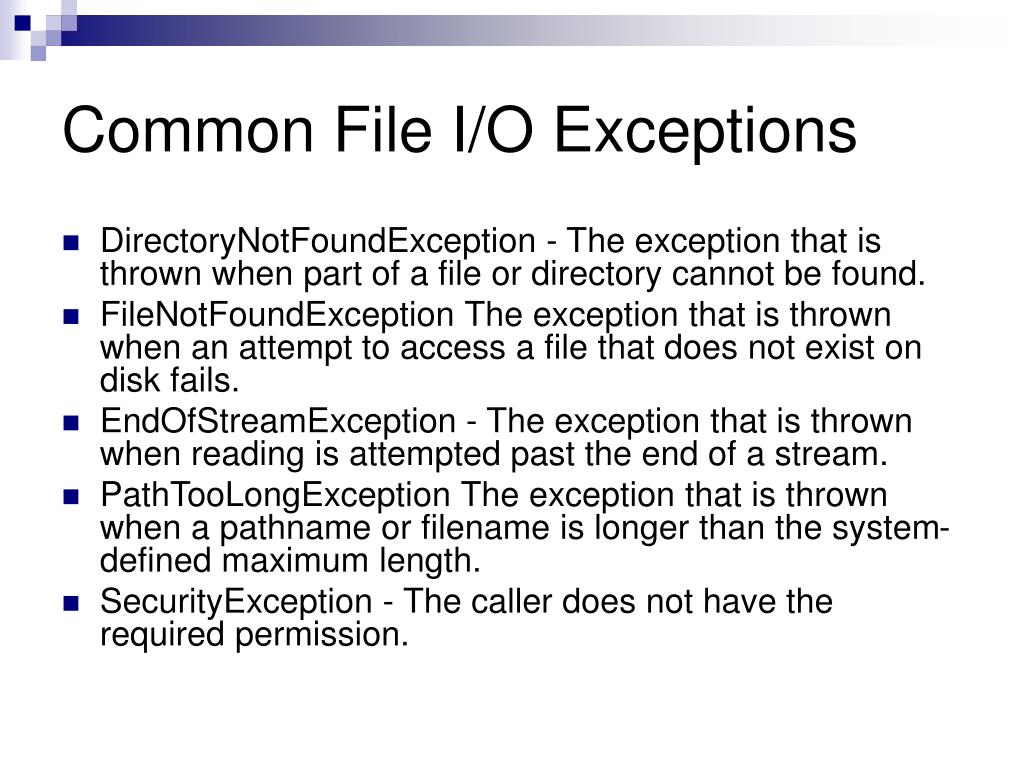 Common File I/O Exceptions

- DirectoryNotFoundException - The exception that is thrown when part of a file or directory cannot be found.
- FileNotFoundException The exception that is thrown when an attempt to access a file that does not exist on disk fails.
- EndOfStreamException - The exception that is thrown when reading is attempted past the end of a stream.
- PathTooLongException The exception that is thrown when a pathname or filename is longer than the system-defined maximum length.
- SecurityException - The caller does not have the required permission.